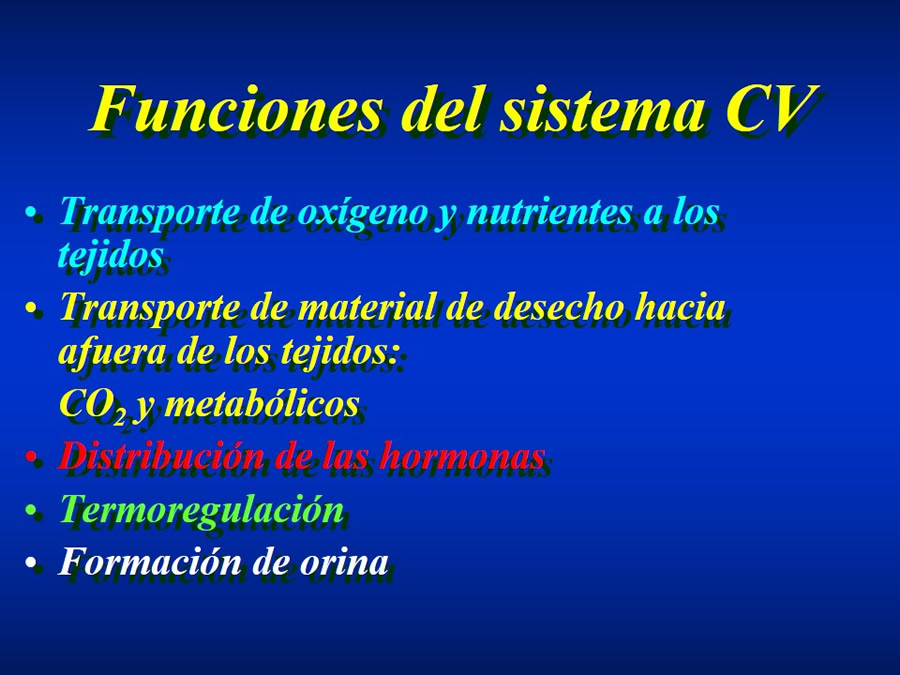 Funciones del sistema CV

• Transporte de oxígeno y nutrientes a los tejidos
• Transporte de material de desecho hacia afuera de los tejidos:
$CO_2$ y metabólicos
• Distribución de las hormonas
• Termoregulación
• Formación de orina